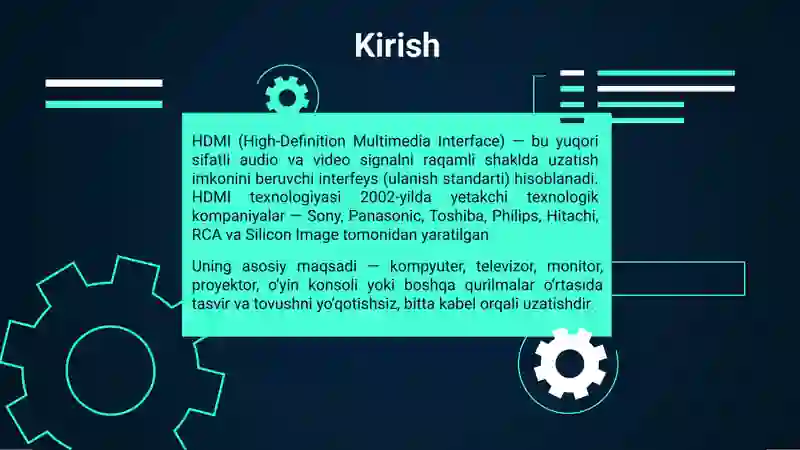 Kirish

HDMI (High-Definition Multimedia Interface) — bu yuqori sifatli audio va video signalni raqamli shaklda uzatish imkonini beruvchi interfeys (ulanish standarti) hisoblanadi. HDMI texnologiyasi 2002-yilda yetakchi texnologik kompaniyalar — Sony, Panasonic, Toshiba, Philips, Hitachi, RCA va Silicon Image tomonidan yaratilgan

Uning asosiy maqsadi — kompyuter, televizor, monitor, proyektor, o'yin konsoli yoki boshqa qurilmalar o'rtasida tasvir va tovushni yo'qotishsiz, bitta kabel orqali uzatishdir.